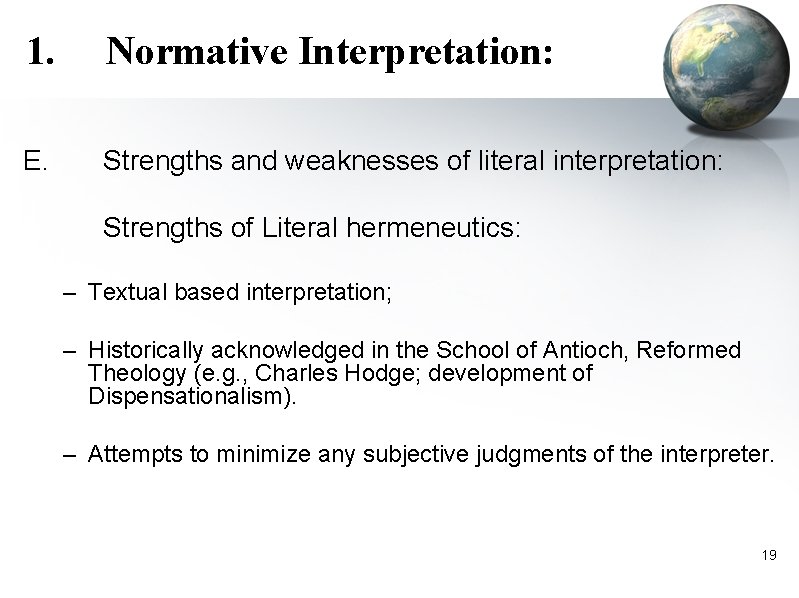 1. Normative Interpretation:

E. Strengths and weaknesses of literal interpretation:

Strengths of Literal hermeneutics:

– Textual based interpretation;

– Historically acknowledged in the School of Antioch, Reformed Theology (e.g., Charles Hodge; development of Dispensationalism).

– Attempts to minimize any subjective judgments of the interpreter.

19